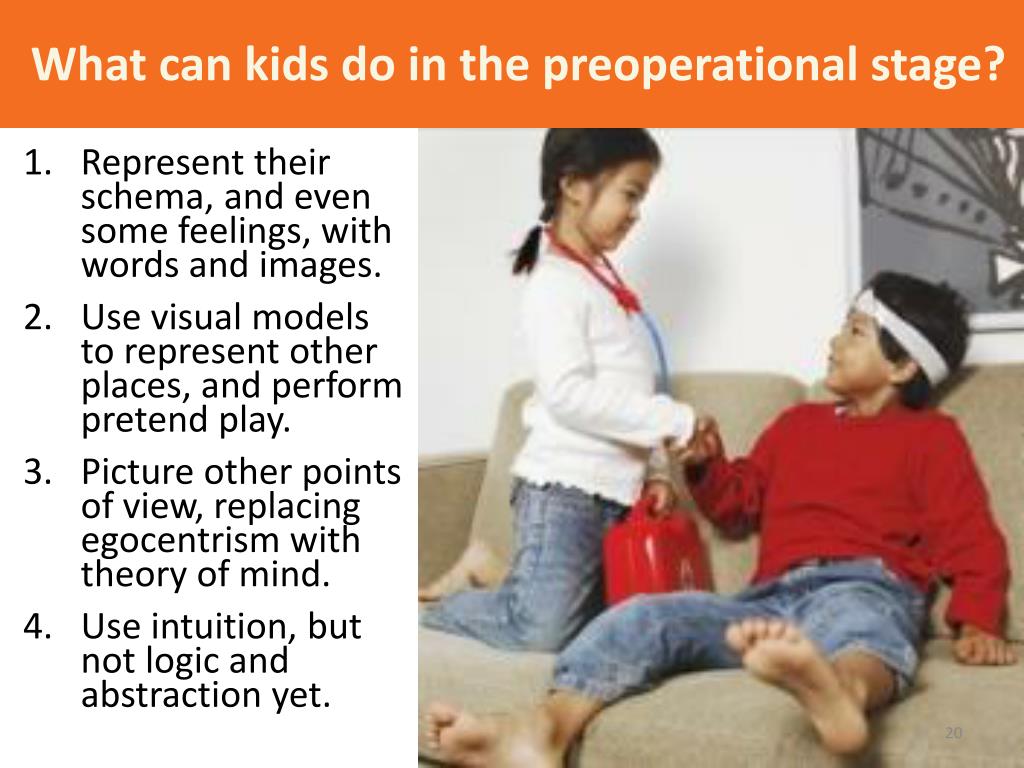 What can kids do in the preoperational stage?

1. Represent their schema, and even some feelings, with words and images.
2. Use visual models to represent other places, and perform pretend play.
3. Picture other points of view, replacing egocentrism with theory of mind.
4. Use intuition, but not logic and abstraction yet.

20